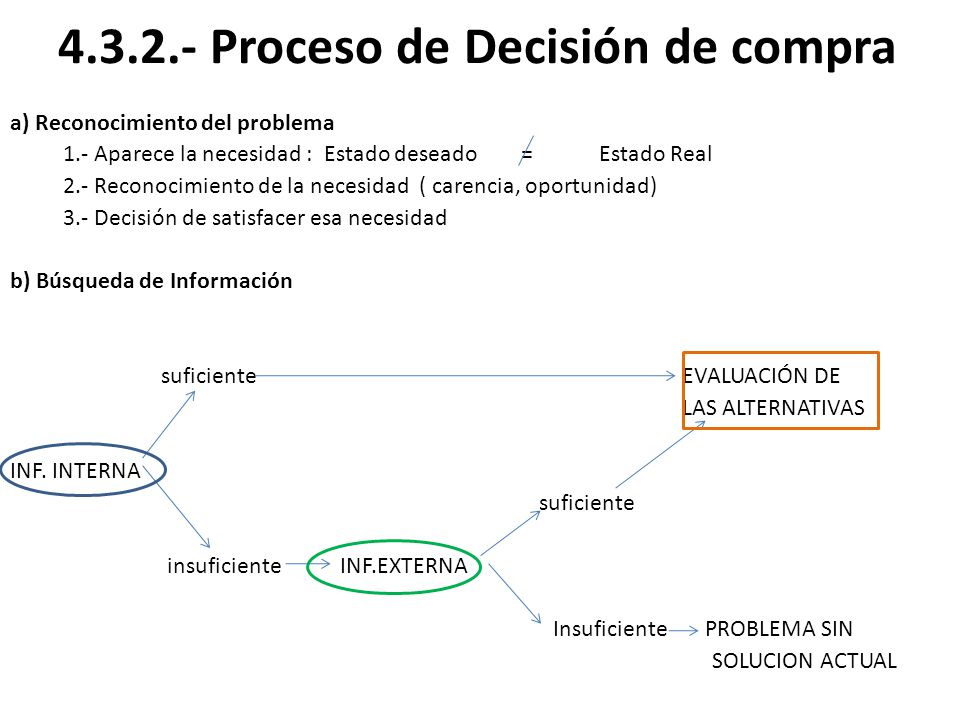 4.3.2.- Proceso de Decisión de compra

a) Reconocimiento del problema

1.- Aparece la necesidad : Estado deseado $\neq$ Estado Real

2.- Reconocimiento de la necesidad ( carencia, oportunidad)

3.- Decisión de satisfacer esa necesidad

b) Búsqueda de Información

suficiente

EVALUACIÓN DE LAS ALTERNATIVAS

INF. INTERNA

suficiente

insuficiente

INF.EXTERNA

Insuficiente

PROBLEMA SIN SOLUCION ACTUAL